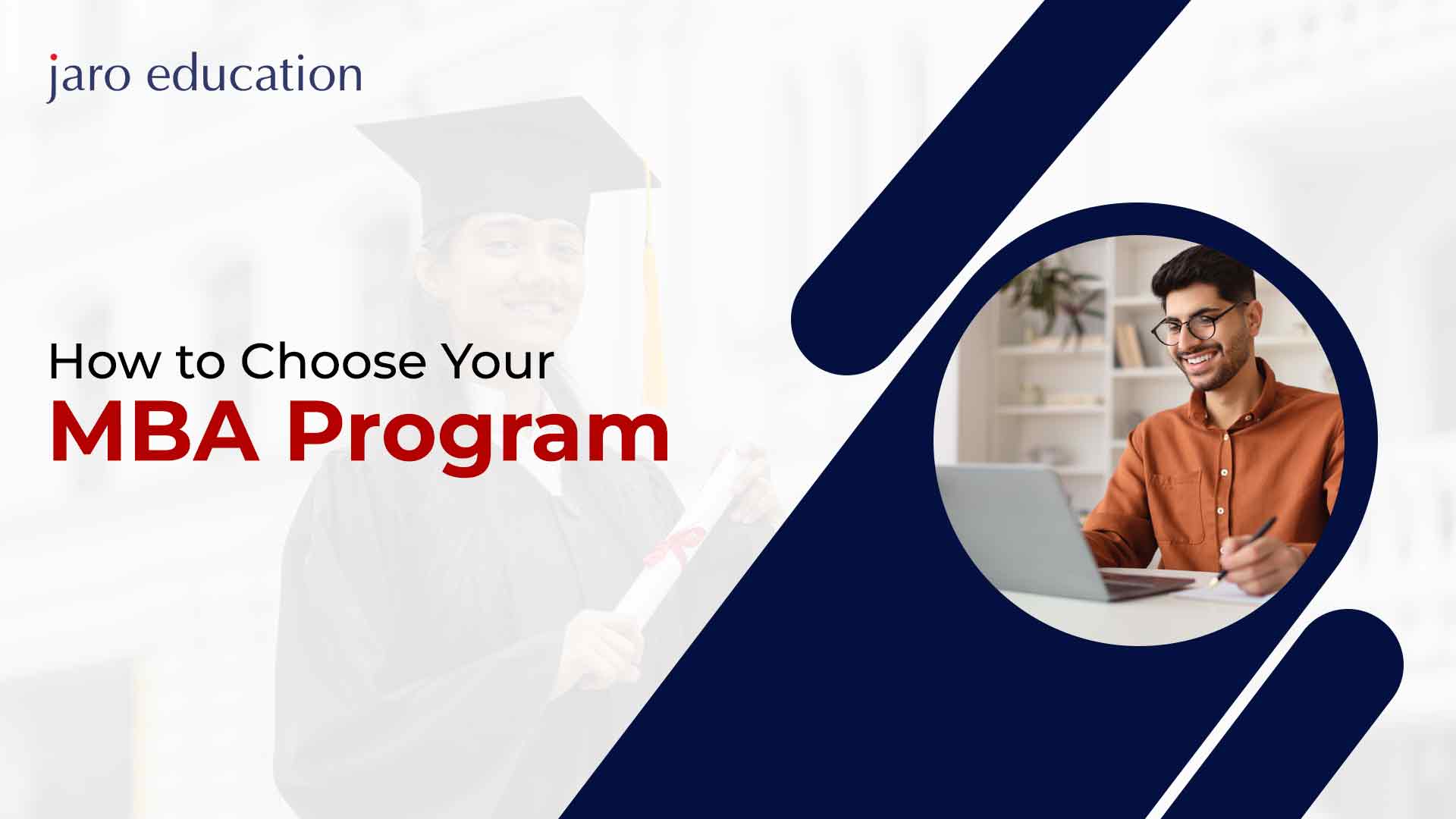 jaro education

How to Choose Your
MBA Program